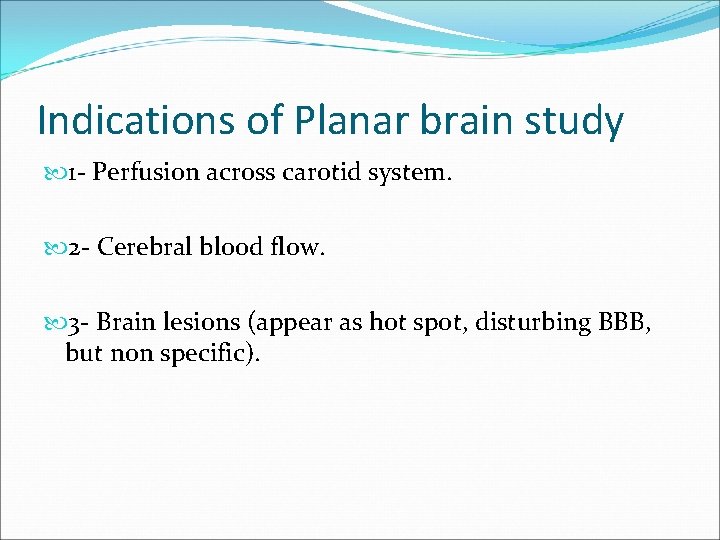 Indications of Planar brain study

1- Perfusion across carotid system.

2- Cerebral blood flow.

3- Brain lesions (appear as hot spot, disturbing BBB, but non specific).